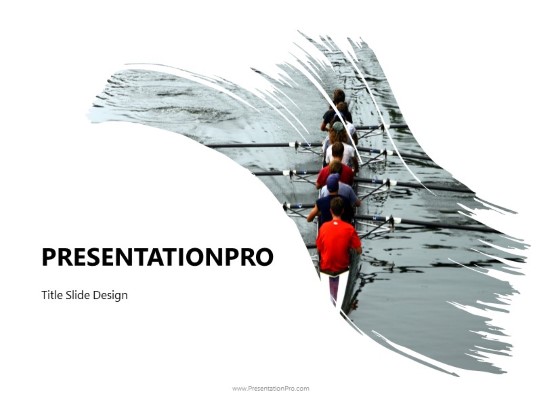 PRESENTATIONPRO

Title Slide Design

www.PresentationPro.com